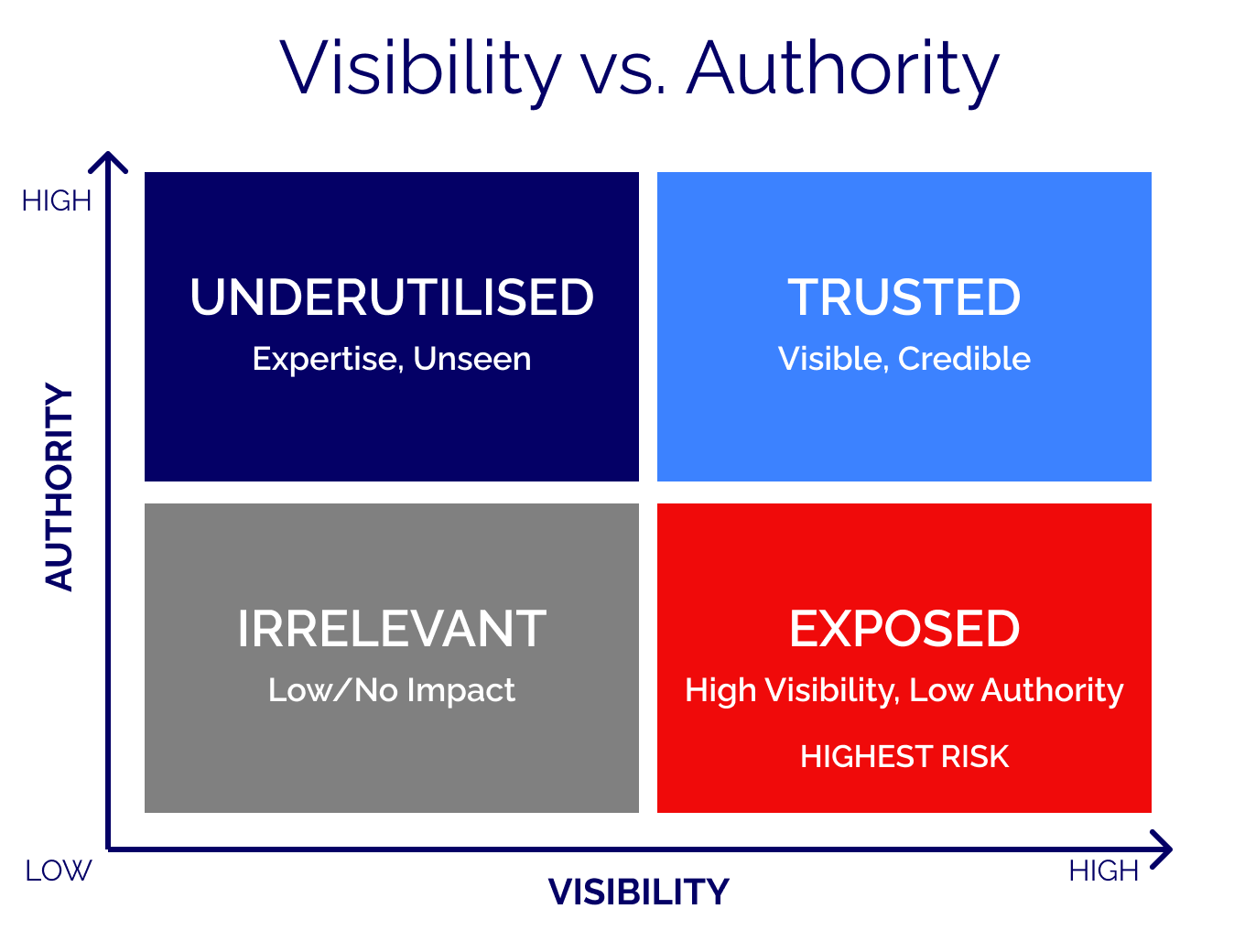 Visibility vs. Authority

HIGH

AUTHORITY

UNDERUTILISED
Expertise, Unseen

TRUSTED
Visible, Credible

IRRELEVANT
Low/No Impact

EXPOSED
High Visibility, Low Authority
HIGHEST RISK

LOW

VISIBILITY

HIGH